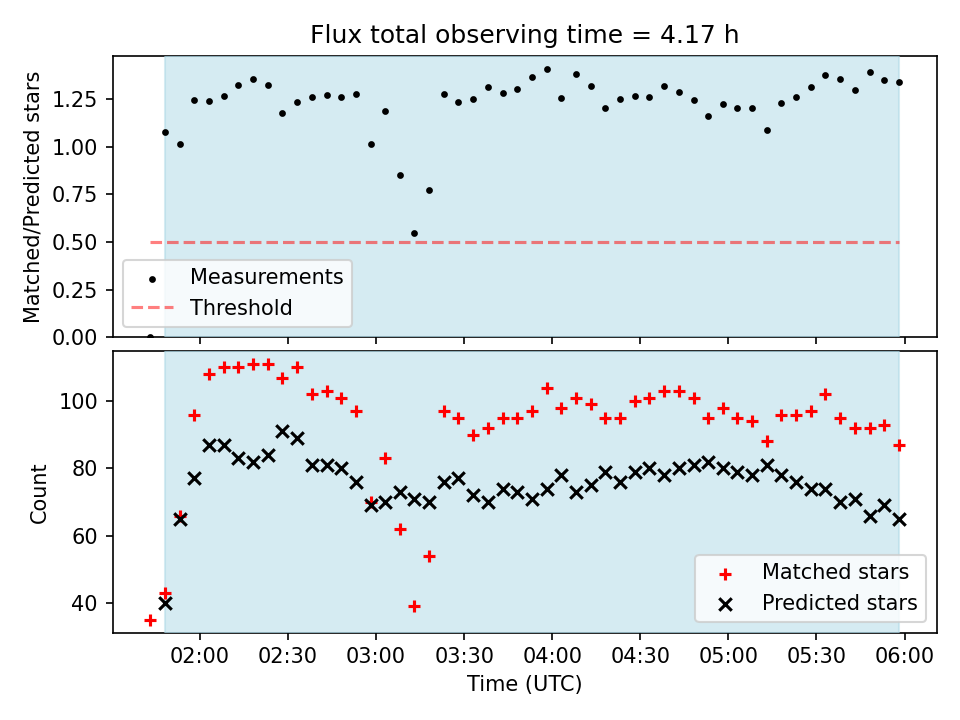 Flux total observing time = 4.17 h

Matched/Predicted stars

1.25
1.00
0.75
0.50
0.25
0.00

Measurements
Threshold

Count

100
80
60
40

Matched stars
Predicted stars

02:00 02:30 03:00 03:30 04:00 04:30 05:00 05:30 06:00

Time (UTC)